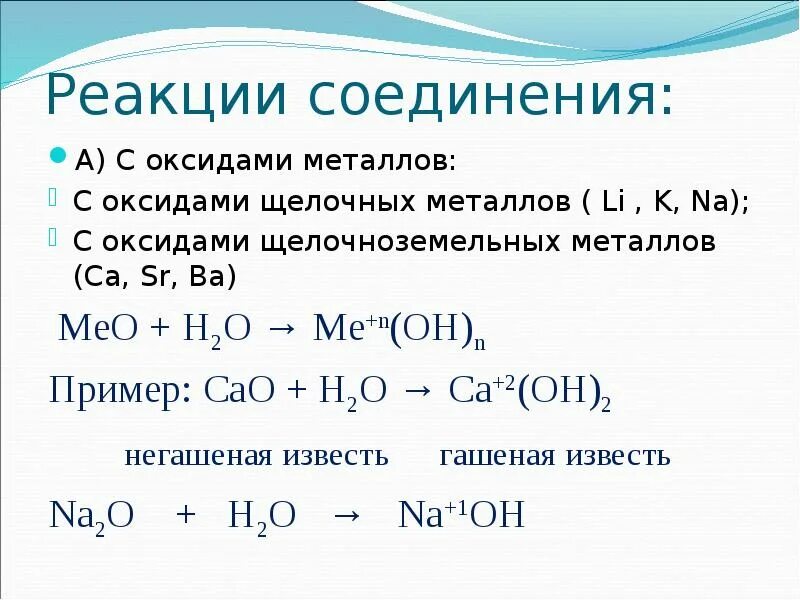 Реакции соединения:

А) С оксидами металлов:

С оксидами щелочных металлов ( Li , K, Na);

С оксидами щелочноземельных металлов (Ca, Sr, Ba)

$MeO + H_2O \rightarrow Me^{+n}(OH)_n$

Пример: $CaO + H_2O \rightarrow Ca^{+2}(OH)_2$

негашеная известь гашеная известь

$Na_2O + H_2O \rightarrow Na^{+1}OH$